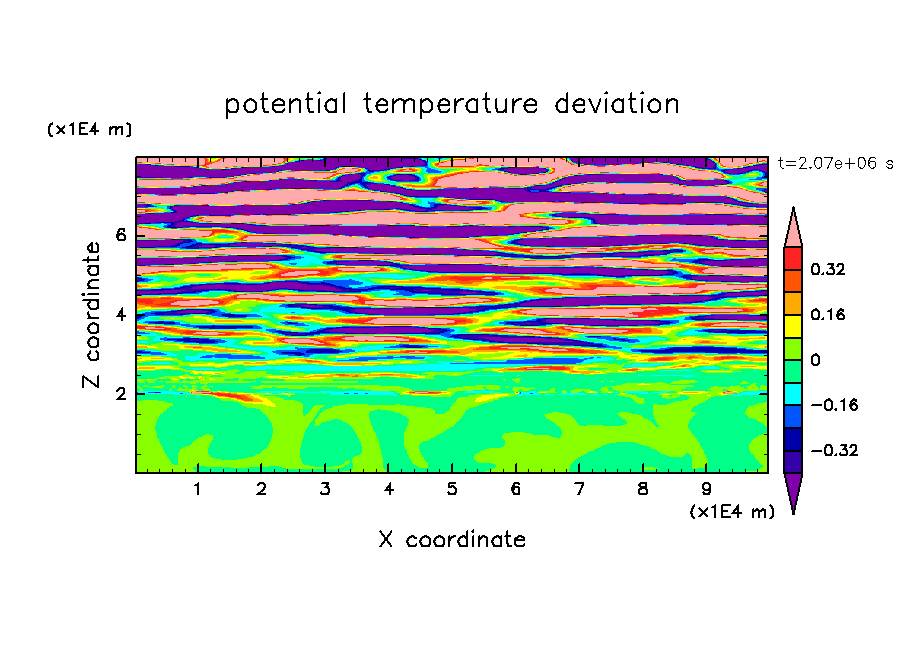 potential temperature deviation

(x1E4 m)

t=2.07e+06 s

Z coordinate

6

4

2

0.32

0.16

0

−0.16

−0.32

1 2 3 4 5 6 7 8 9

(x1E4 m)

X coordinate